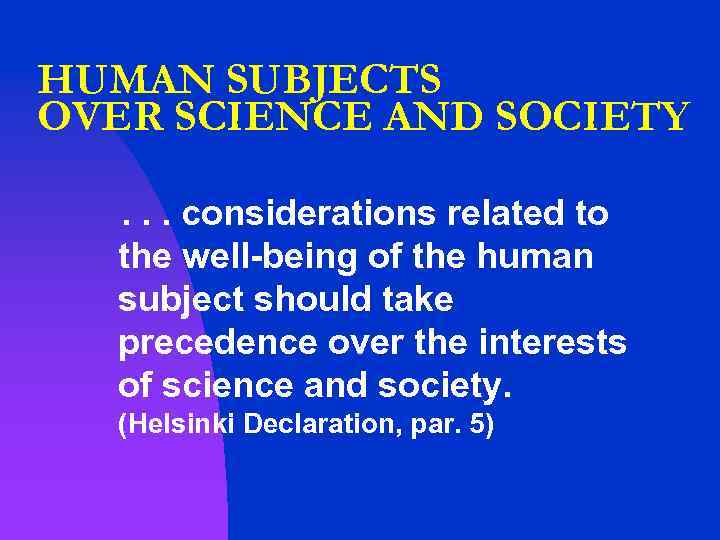 HUMAN SUBJECTS
OVER SCIENCE AND SOCIETY

. . . considerations related to the well-being of the human subject should take precedence over the interests of science and society.
(Helsinki Declaration, par. 5)